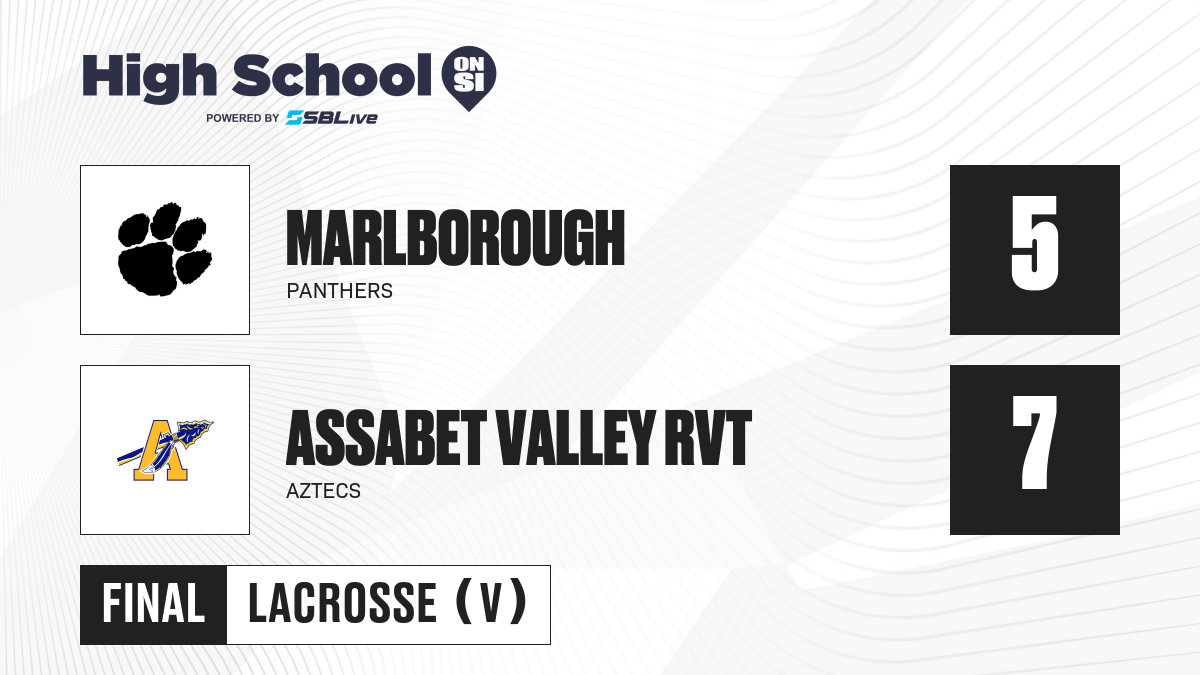 High School ON SI
POWERED BY SBLive

MARLBOROUGH
PANTHERS

5

A

ASSABET VALLEY RVT
AZTECS

7

FINAL LACROSSE (V)